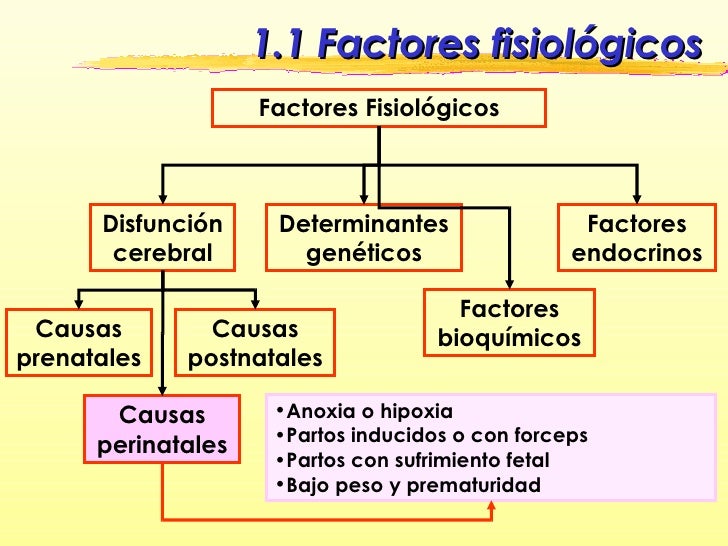 1.1 Factores fisiológicos

Factores Fisiológicos

Disfunción cerebral

Determinantes genéticos

Factores endocrinos

Factores bioquímicos

Causas prenatales

Causas postnatales

Causas perinatales

•Anoxia o hipoxia
•Partos inducidos o con forceps
•Partos con sufrimiento fetal
•Bajo peso y prematuridad